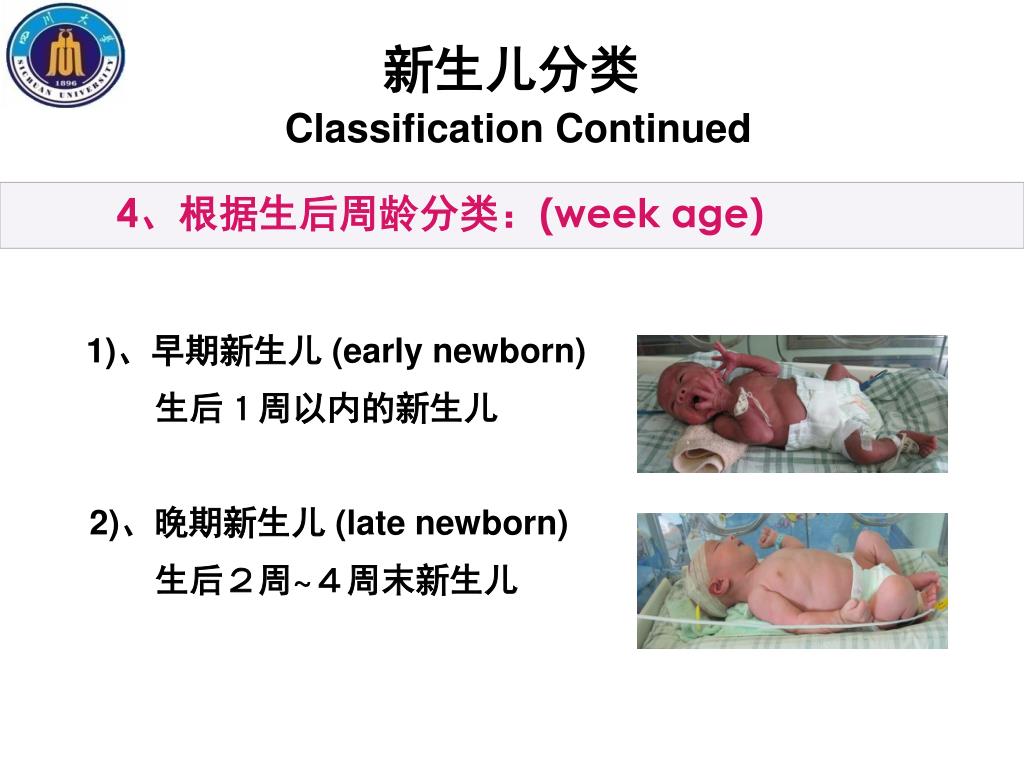 四川大学
1896
SICHUAN UNIVERSITY

新生儿分类
Classification Continued

4、根据生后周龄分类：(week age)

1)、早期新生儿 (early newborn)
生后１周以内的新生儿

2)、晚期新生儿 (late newborn)
生后２周~４周末新生儿